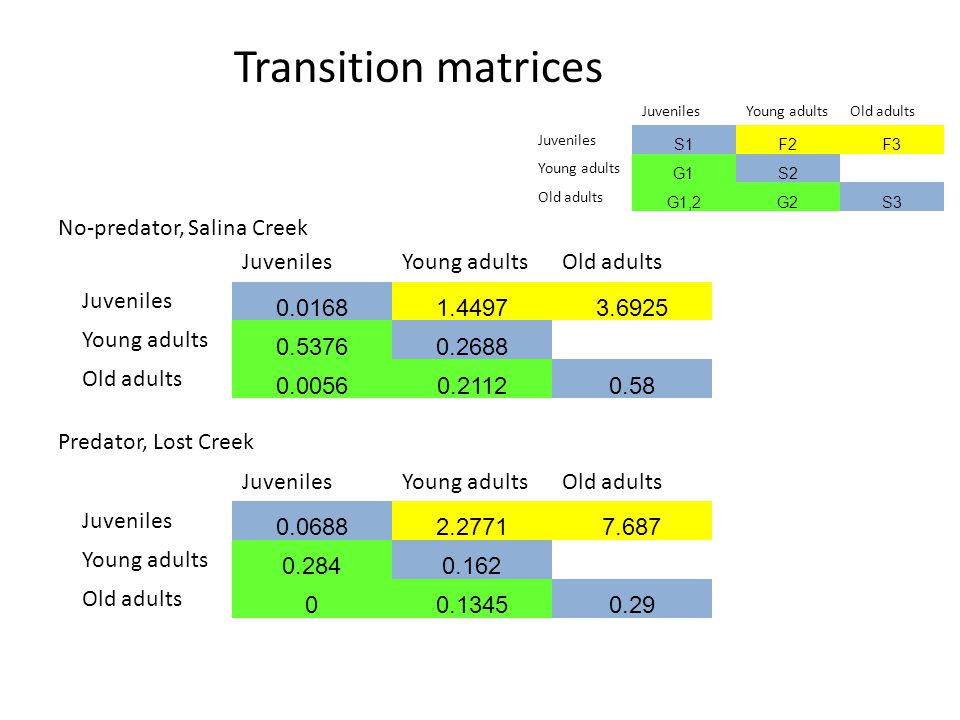 Transition matrices

| | Juveniles | Young adults | Old adults |
|---|---|---|---|
| Juveniles | S1 | F2 | F3 |
| Young adults | G1 | S2 | |
| Old adults | G1,2 | G2 | S3 |

No-predator, Salina Creek

| | Juveniles | Young adults | Old adults |
|---|---|---|---|
| Juveniles | 0.0168 | 1.4497 | 3.6925 |
| Young adults | 0.5376 | 0.2688 | |
| Old adults | 0.0056 | 0.2112 | 0.58 |

Predator, Lost Creek

| | Juveniles | Young adults | Old adults |
|---|---|---|---|
| Juveniles | 0.0688 | 2.2771 | 7.687 |
| Young adults | 0.284 | 0.162 | |
| Old adults | 0 | 0.1345 | 0.29 |